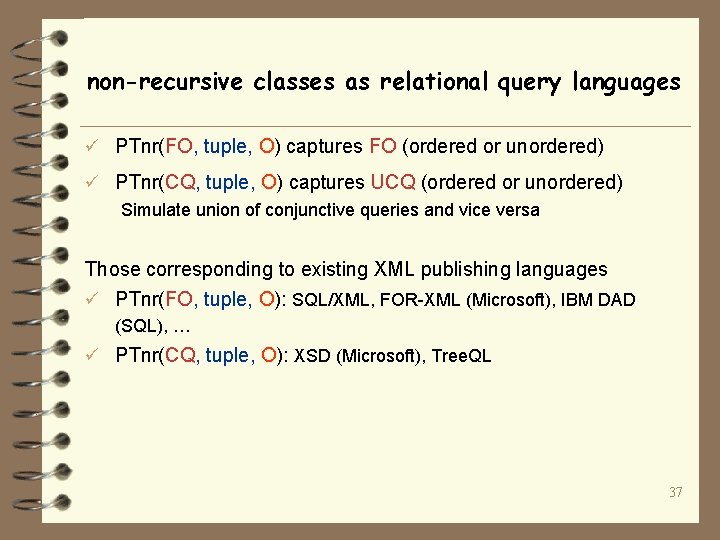 non-recursive classes as relational query languages

✓ PTnr(FO, tuple, O) captures FO (ordered or unordered)

✓ PTnr(CQ, tuple, O) captures UCQ (ordered or unordered)
Simulate union of conjunctive queries and vice versa

Those corresponding to existing XML publishing languages

✓ PTnr(FO, tuple, O): SQL/XML, FOR-XML (Microsoft), IBM DAD (SQL), …

✓ PTnr(CQ, tuple, O): XSD (Microsoft), TreeQL

37